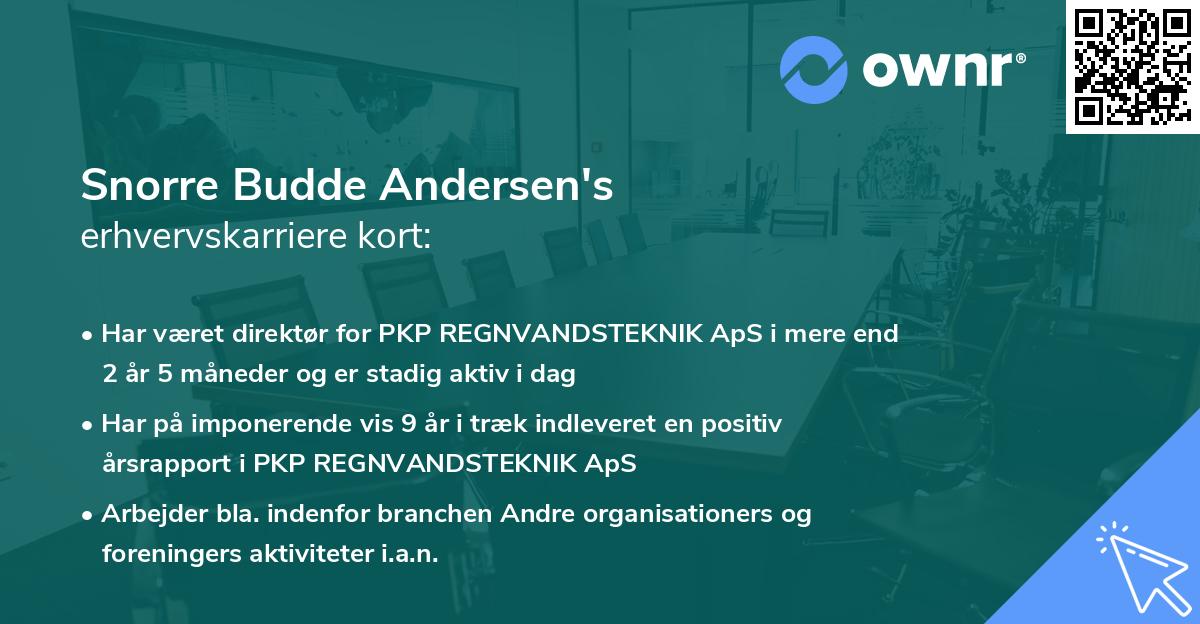 ownr®

Snorre Budde Andersen's
erhvervskarriere kort:

• Har været direktør for PKP REGNVANDSTEKNIK ApS i mere end 2 år 5 måneder og er stadig aktiv i dag

• Har på imponerende vis 9 år i træk indleveret en positiv årsrapport i PKP REGNVANDSTEKNIK ApS

• Arbejder bla. indenfor branchen Andre organisationers og foreningers aktiviteter i.a.n.